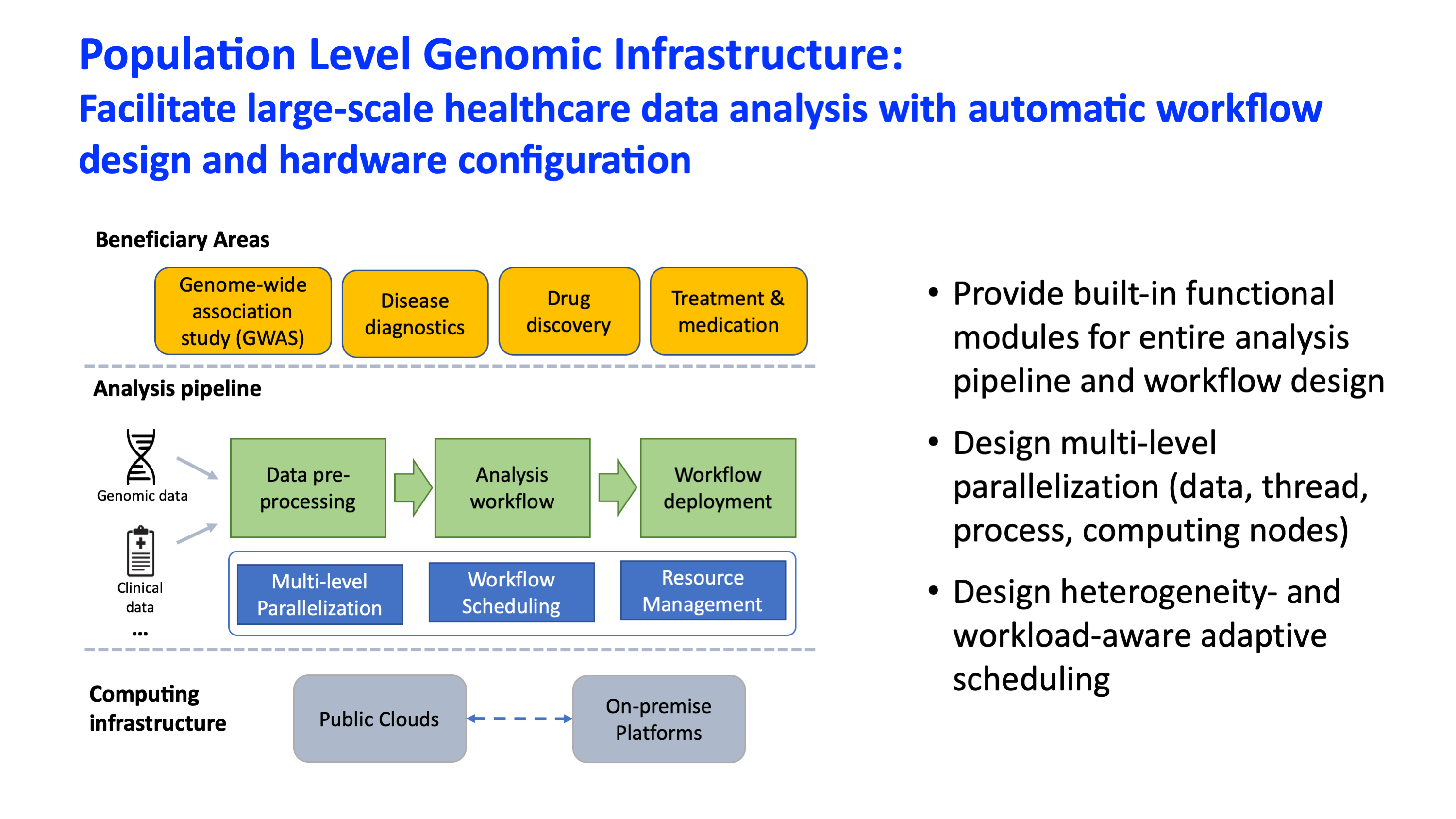 Population Level Genomic Infrastructure:
Facilitate large-scale healthcare data analysis with automatic workflow design and hardware configuration

Beneficiary Areas

Genome-wide association study (GWAS)

Disease diagnostics

Drug discovery

Treatment & medication

Analysis pipeline

Genomic data

Clinical data

...

Data pre-processing

Analysis workflow

Workflow deployment

Multi-level Parallelization

Workflow Scheduling

Resource Management

Computing infrastructure

Public Clouds

On-premise Platforms

• Provide built-in functional modules for entire analysis pipeline and workflow design

• Design multi-level parallelization (data, thread, process, computing nodes)

• Design heterogeneity- and workload-aware adaptive scheduling